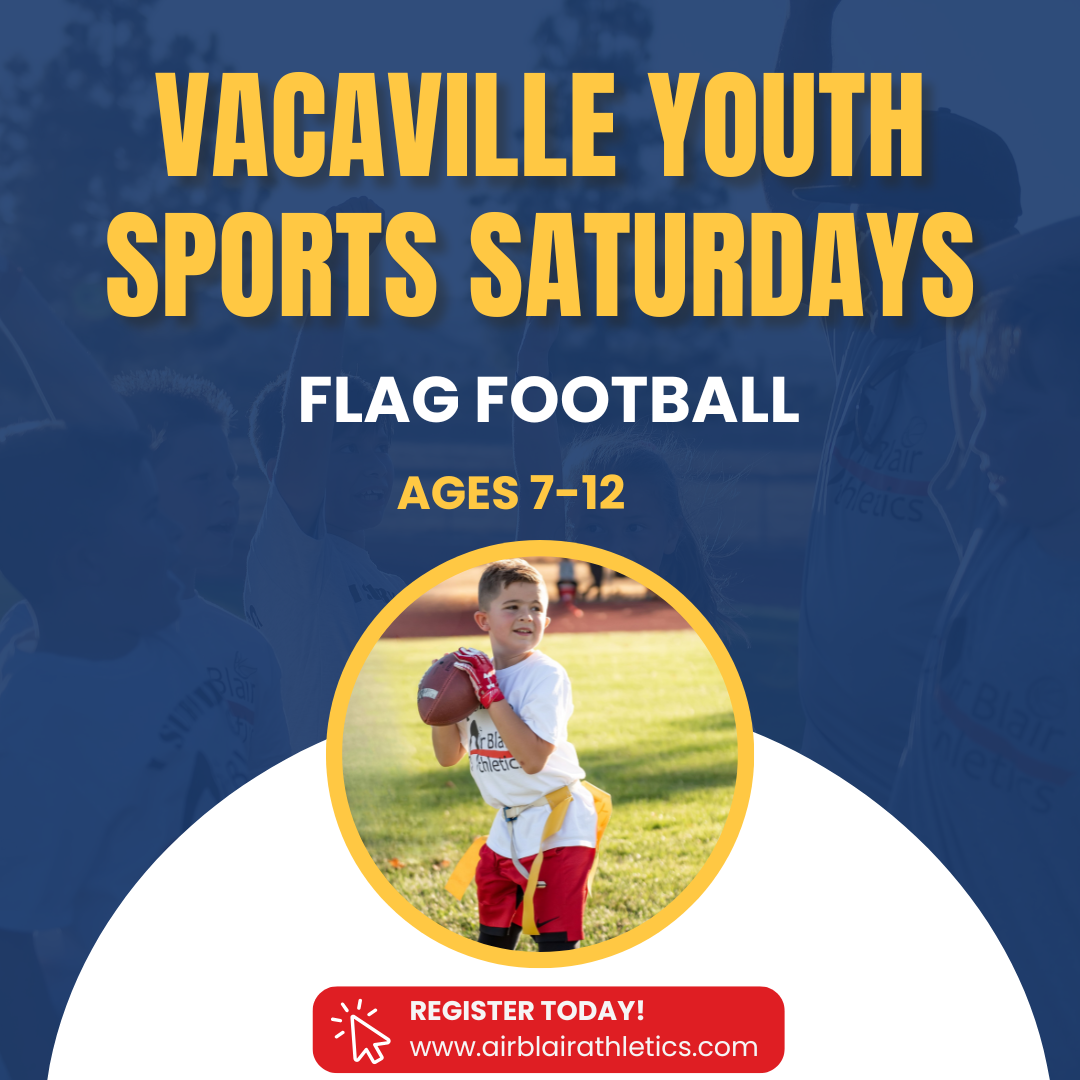 VACAVILLE YOUTH SPORTS SATURDAYS

FLAG FOOTBALL

AGES 7-12

Air Blair Athletics

REGISTER TODAY!
www.airblairathletics.com